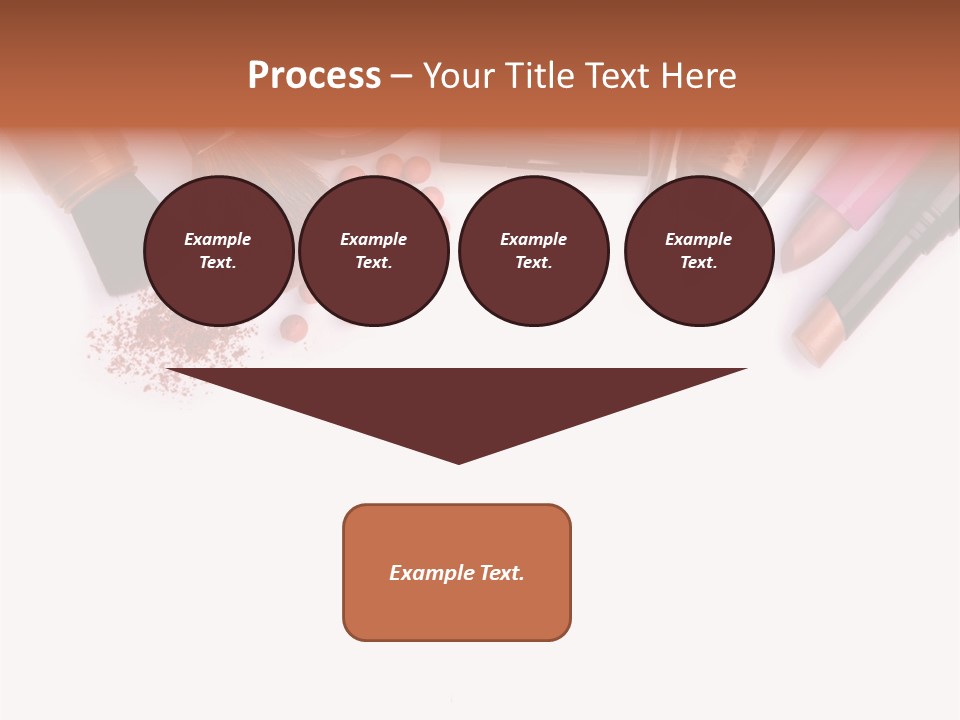 Process – Your Title Text Here

Example Text.

Example Text.

Example Text.

Example Text.

Example Text.